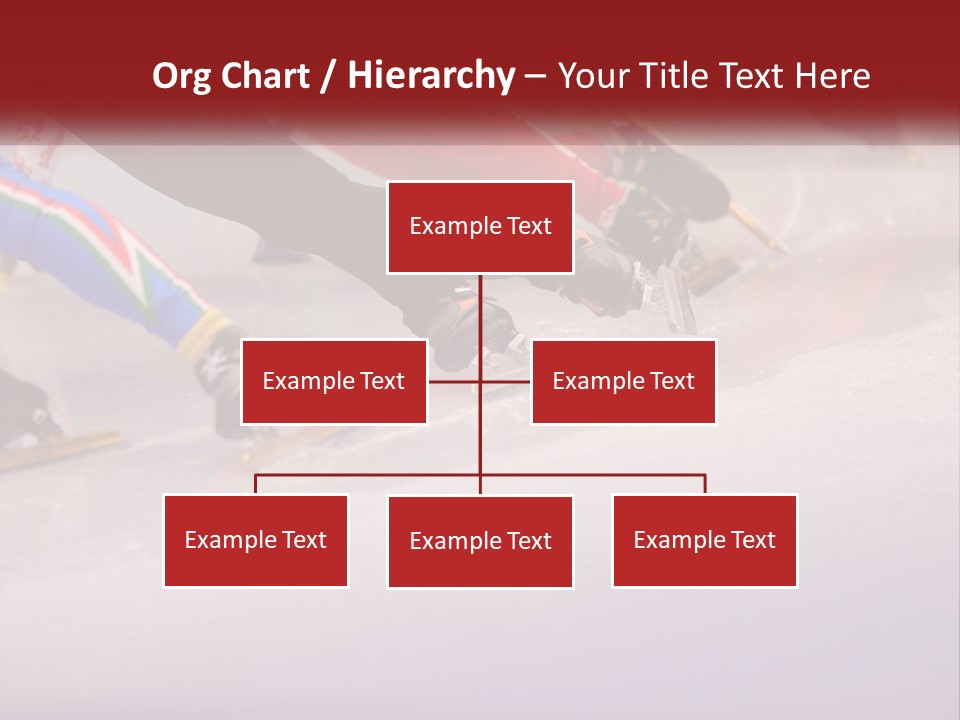 Org Chart / Hierarchy – Your Title Text Here

Example Text

Example Text

Example Text

Example Text

Example Text

Example Text